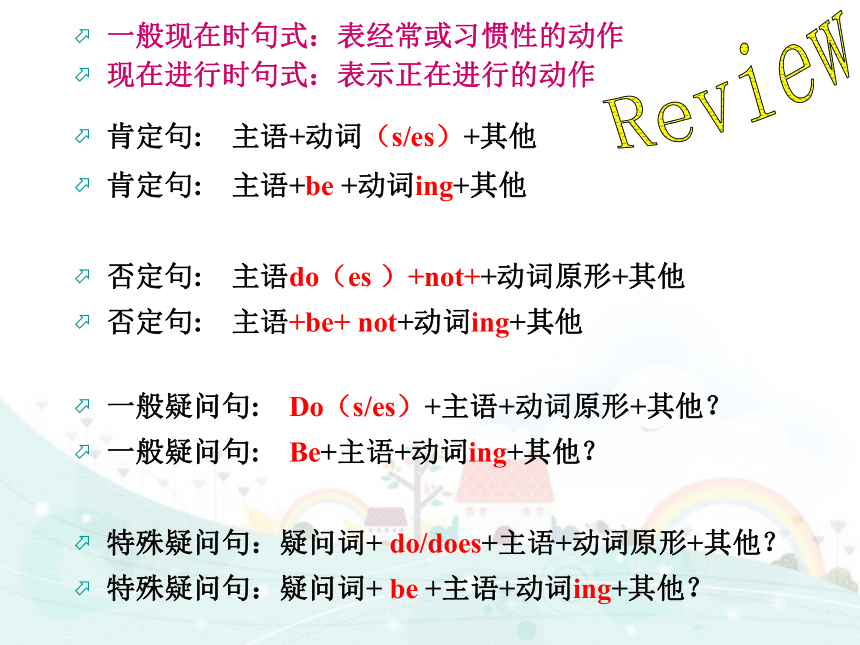 一般现在时句式：表经常或习惯性的动作
现在进行时句式：表示正在进行的动作

Review

肯定句:  主语+动词（s/es）+其他
肯定句:  主语+be +动词ing+其他

否定句:  主语do（es ）+not++动词原形+其他
否定句:  主语+be+ not+动词ing+其他

一般疑问句:  Do（s/es）+主语+动词原形+其他？
一般疑问句:  Be+主语+动词ing+其他？

特殊疑问句：疑问词+ do/does+主语+动词原形+其他？
特殊疑问句：疑问词+ be +主语+动词ing+其他？